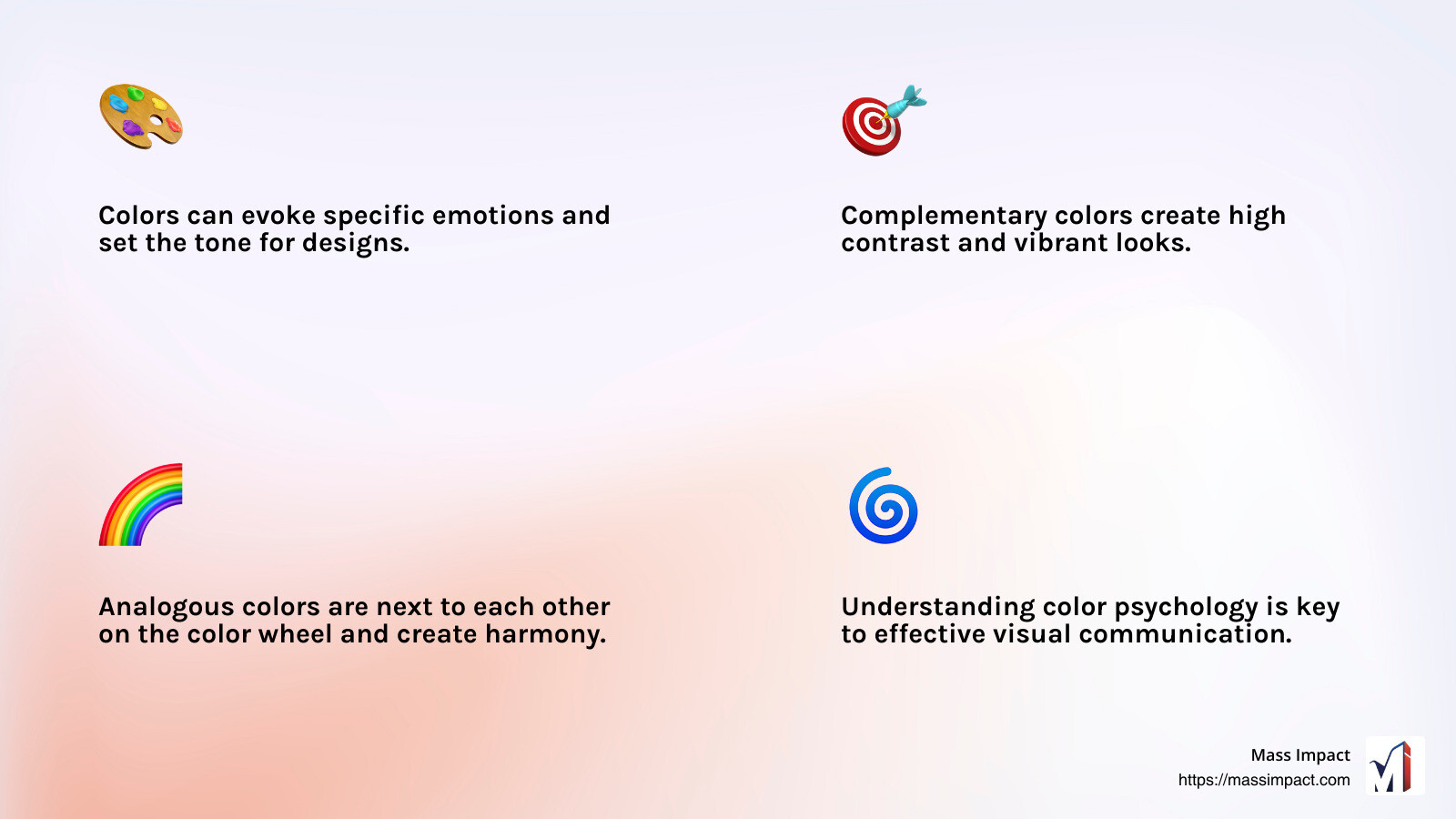 Colors can evoke specific emotions and set the tone for designs.

Complementary colors create high contrast and vibrant looks.

Analogous colors are next to each other on the color wheel and create harmony.

Understanding color psychology is key to effective visual communication.

Mass Impact
https://massimpact.com